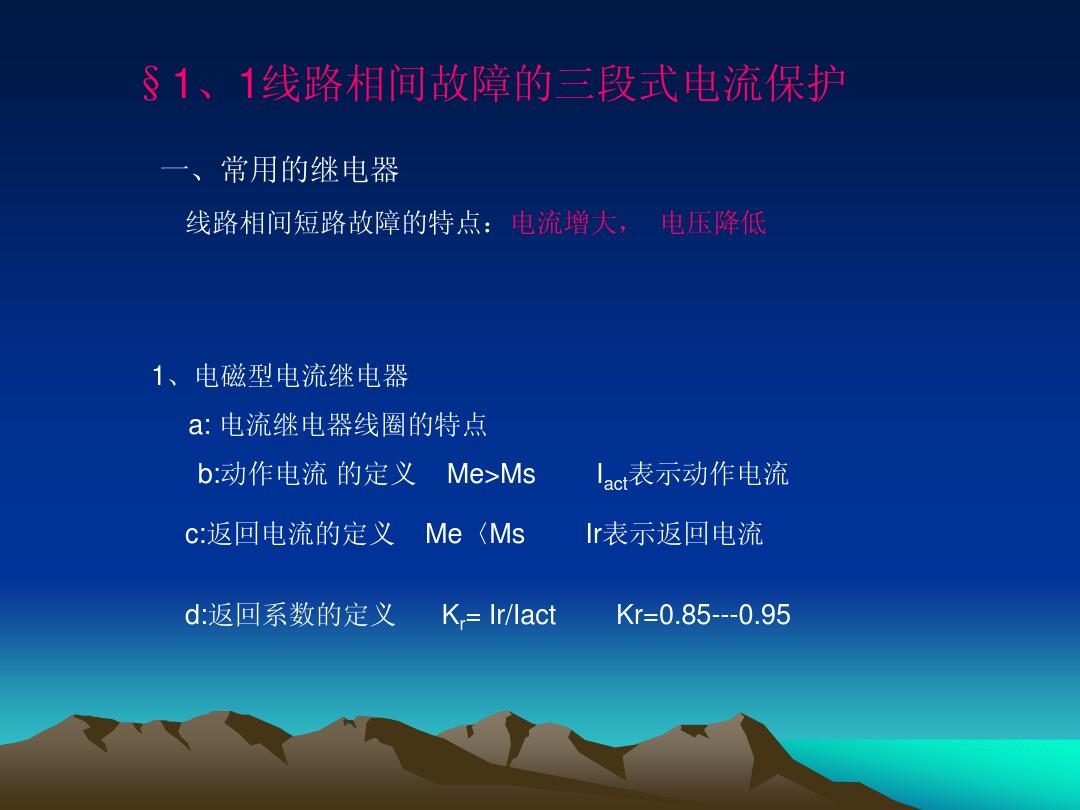 §1、1线路相间故障的三段式电流保护

一、常用的继电器

线路相间短路故障的特点：电流增大， 电压降低

1、电磁型电流继电器

a: 电流继电器线圈的特点

b:动作电流 的定义 Me>Ms $I_{act}$表示动作电流

c:返回电流的定义 Me〈Ms Ir表示返回电流

d:返回系数的定义 $K_r$= Ir/Iact Kr=0.85---0.95